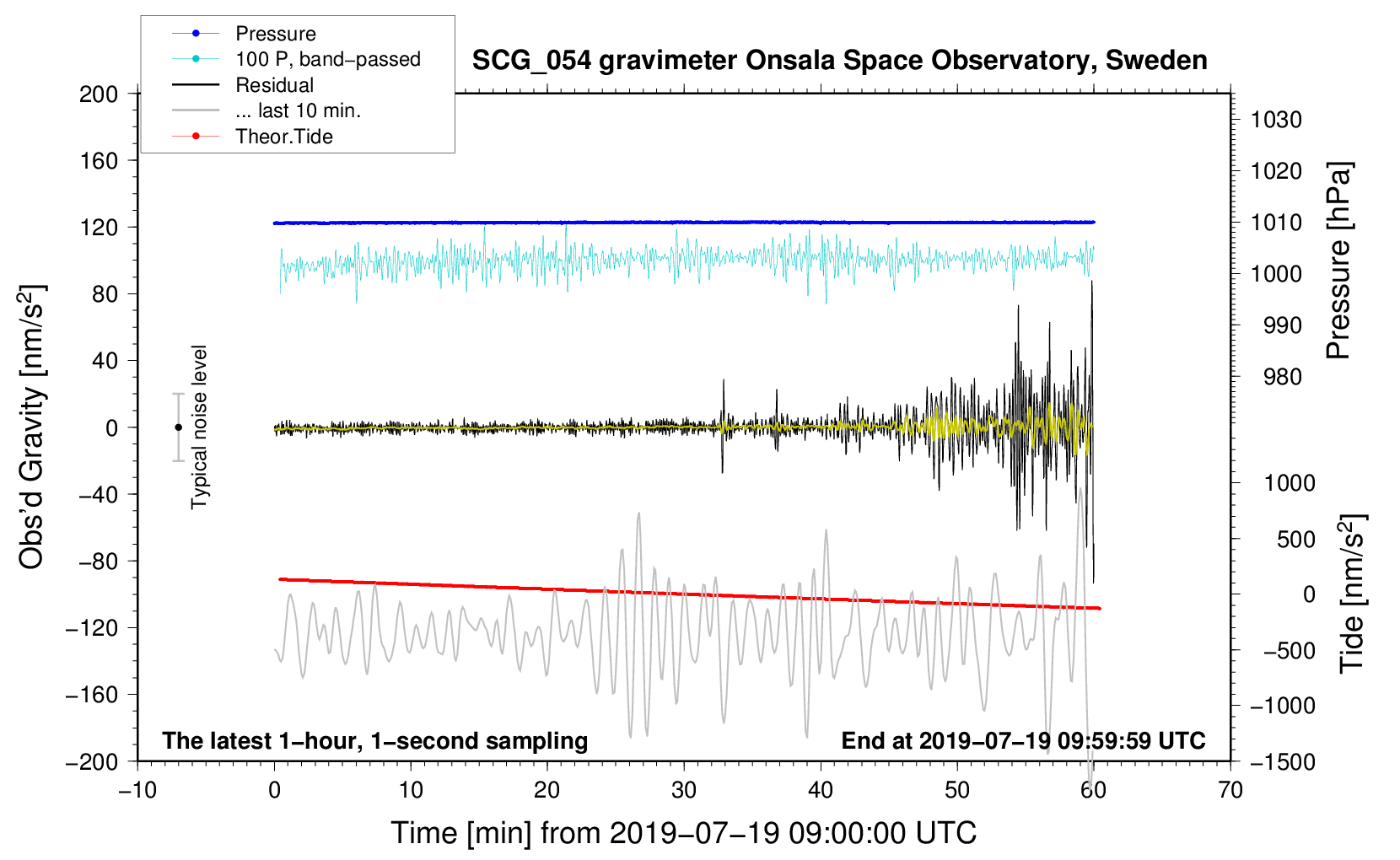 Pressure
100 P, band−passed
Residual
... last 10 min.
Theor.Tide

SCG_054 gravimeter Onsala Space Observatory, Sweden

200
160
120
80
40
0
−40
−80
−120
−160
−200

Obs'd Gravity [nm/s$^2$]

Typical noise level

1030
1020
1010
1000
990
980

Pressure [hPa]

1000
500
0
−500
−1000
−1500

Tide [nm/s$^2$]

The latest 1−hour, 1−second sampling
End at 2019−07−19 09:59:59 UTC

−10
0
10
20
30
40
50
60
70

Time [min] from 2019−07−19 09:00:00 UTC